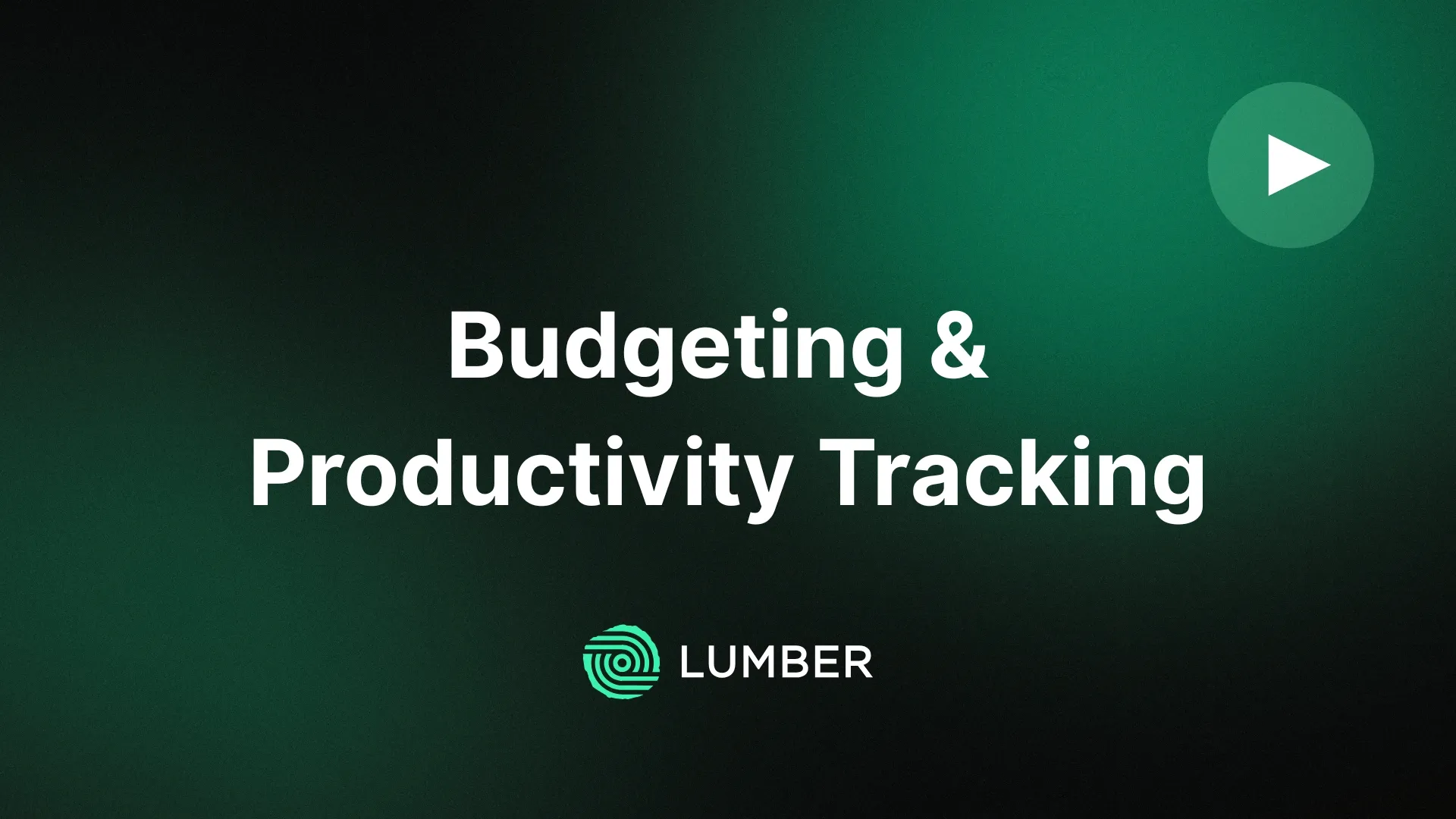 Budgeting & Productivity Tracking

LUMBER